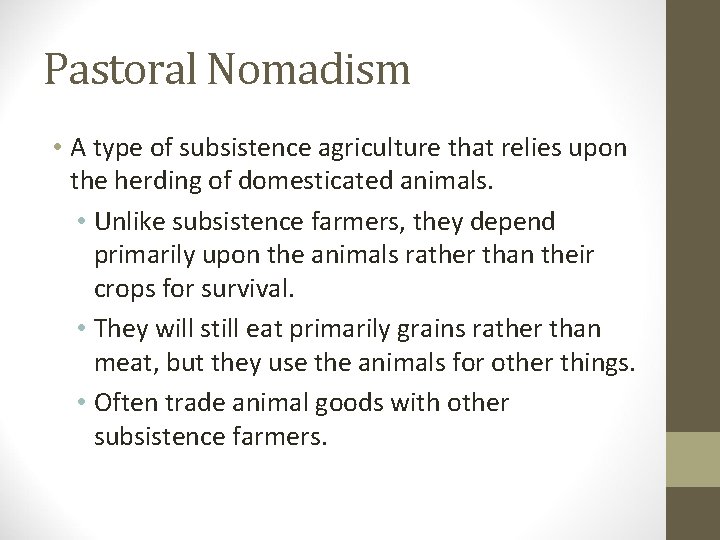 Pastoral Nomadism

• A type of subsistence agriculture that relies upon the herding of domesticated animals.

• Unlike subsistence farmers, they depend primarily upon the animals rather than their crops for survival.

• They will still eat primarily grains rather than meat, but they use the animals for other things.

• Often trade animal goods with other subsistence farmers.